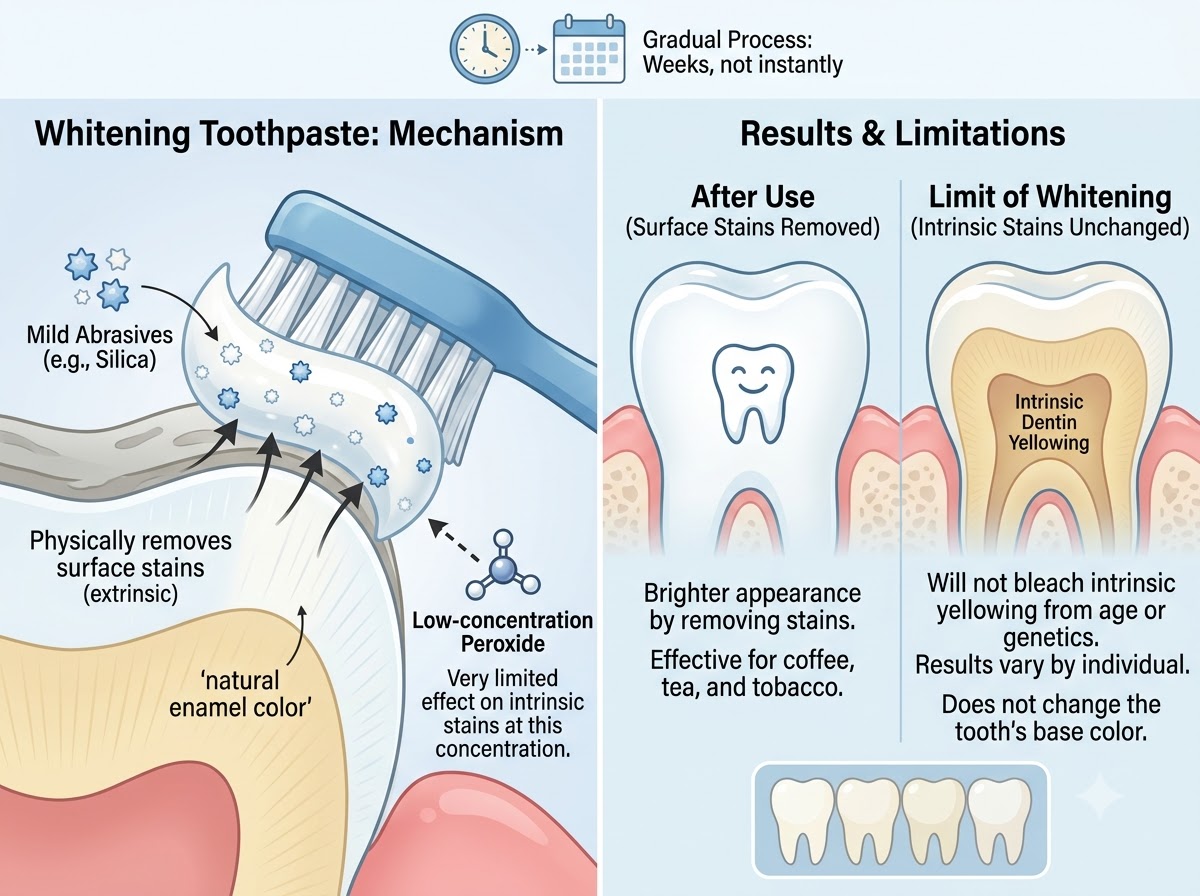 Gradual Process:
Weeks, not instantly

Whitening Toothpaste: Mechanism

Mild Abrasives (e.g., Silica)

Physically removes surface stains (extrinsic)

'natural enamel color'

Low-concentration Peroxide

Very limited effect on intrinsic stains at this concentration.

Results & Limitations

After Use
(Surface Stains Removed)

Brighter appearance by removing stains.

Effective for coffee, tea, and tobacco.

Limit of Whitening
(Intrinsic Stains Unchanged)

Intrinsic Dentin Yellowing

Will not bleach intrinsic yellowing from age or genetics.
Results vary by individual.

Does not change the tooth's base color.